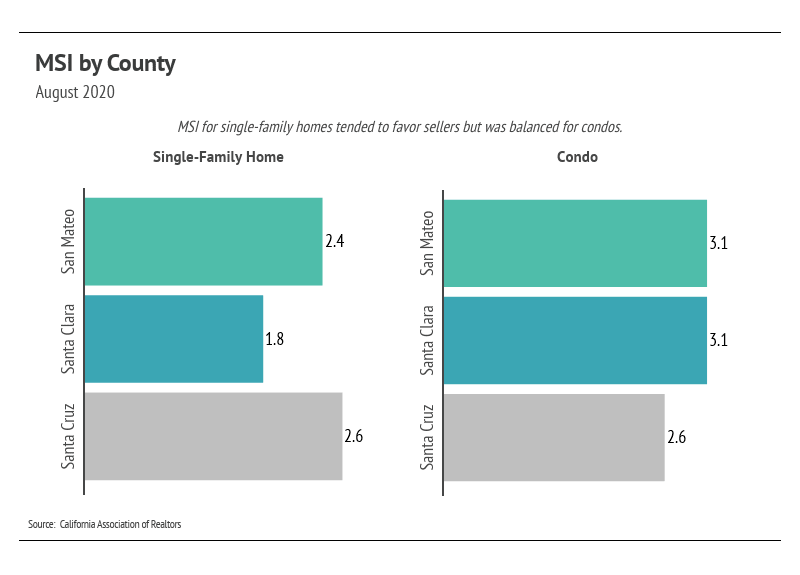 MSI by County

August 2020

MSI for single-family homes tended to favor sellers but was balanced for condos.

Single-Family Home

San Mateo 2.4

Santa Clara 1.8

Santa Cruz 2.6

Condo

San Mateo 3.1

Santa Clara 3.1

Santa Cruz 2.6

Source: California Association of Realtors